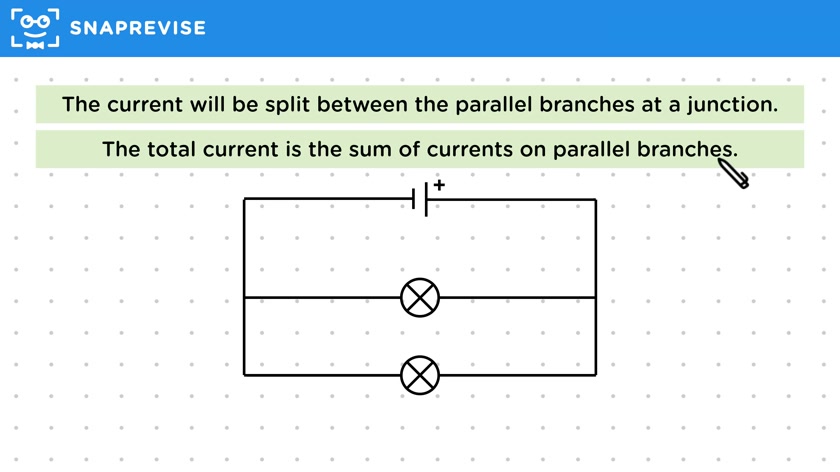 SNAPREVISE

The current will be split between the parallel branches at a junction.

The total current is the sum of currents on parallel branches.

+